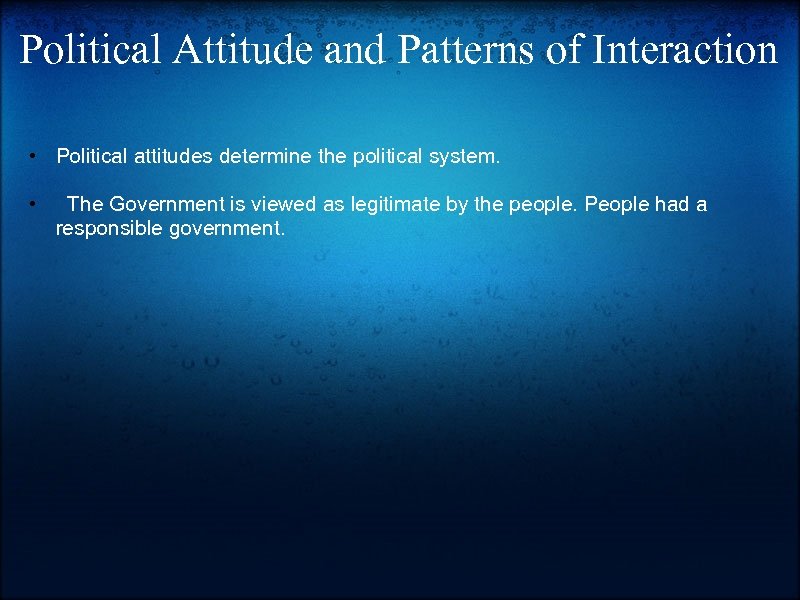 Political Attitude and Patterns of Interaction

• Political attitudes determine the political system.

• The Government is viewed as legitimate by the people. People had a responsible government.